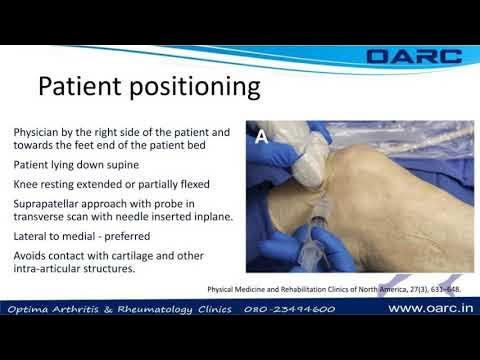 OARC

Patient positioning

Physician by the right side of the patient and towards the feet end of the patient bed

Patient lying down supine

Knee resting extended or partially flexed

Suprapatellar approach with probe in transverse scan with needle inserted inplane.

Lateral to medial - preferred

Avoids contact with cartilage and other intra-articular structures.

A

Physical Medicine and Rehabilitation Clinics of North America, 27(3), 631–648.

Optima Arthritis & Rheumatology Clinics 080-23494600 www.oarc.in